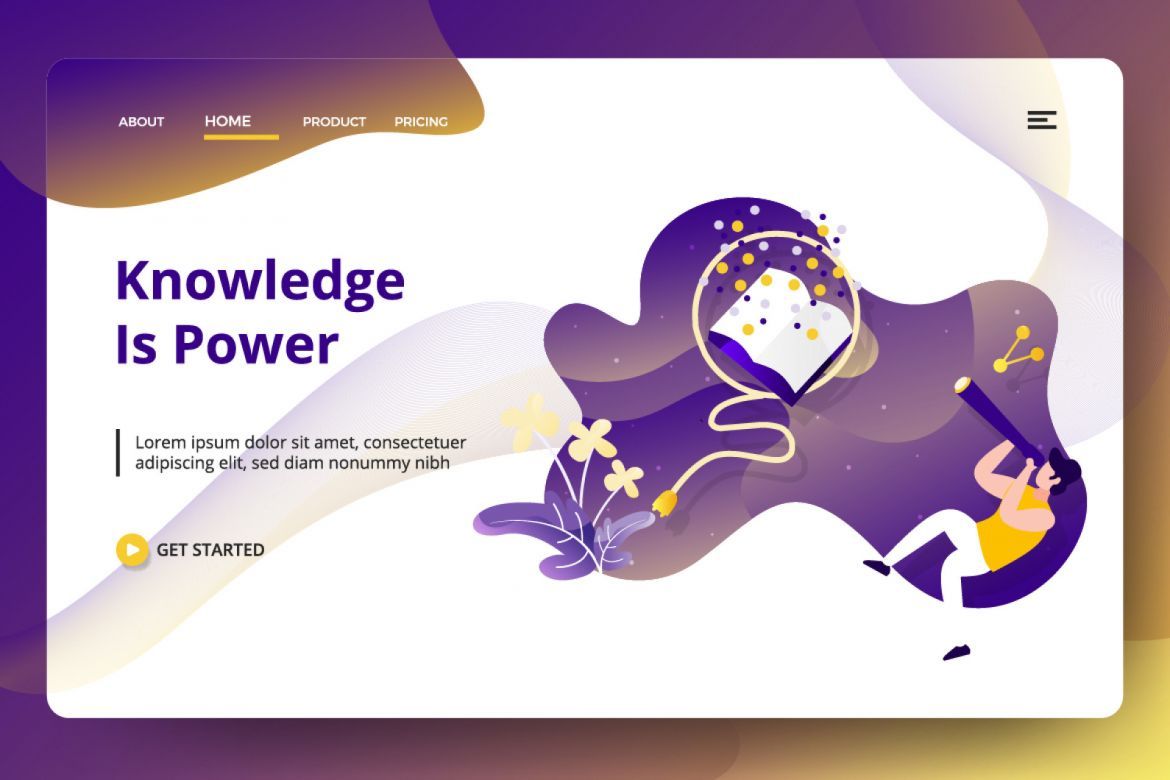 ABOUT HOME PRODUCT PRICING

Knowledge Is Power

Lorem ipsum dolor sit amet, consectetuer adipiscing elit, sed diam nonummy nibh

GET STARTED